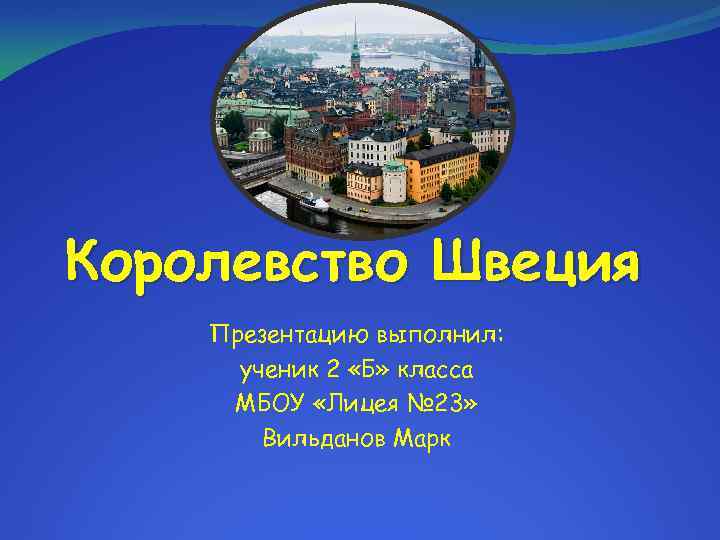 Королевство Швеция

Презентацию выполнил:
ученик 2 «Б» класса
МБОУ «Лицея №23»
Вильданов Марк